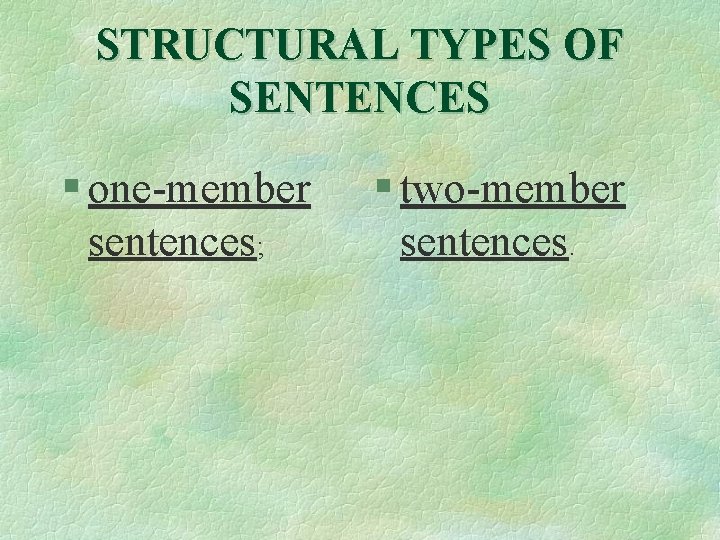 STRUCTURAL TYPES OF SENTENCES

§ one-member sentences;

§ two-member sentences.